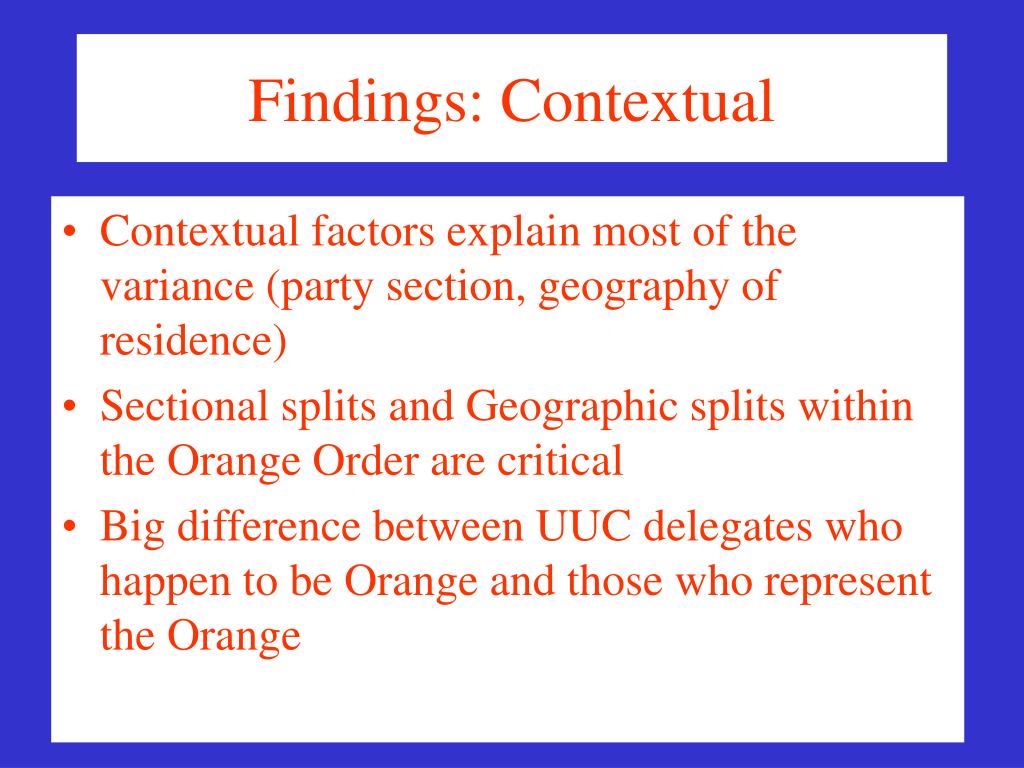 Findings: Contextual

• Contextual factors explain most of the variance (party section, geography of residence)
• Sectional splits and Geographic splits within the Orange Order are critical
• Big difference between UUC delegates who happen to be Orange and those who represent the Orange